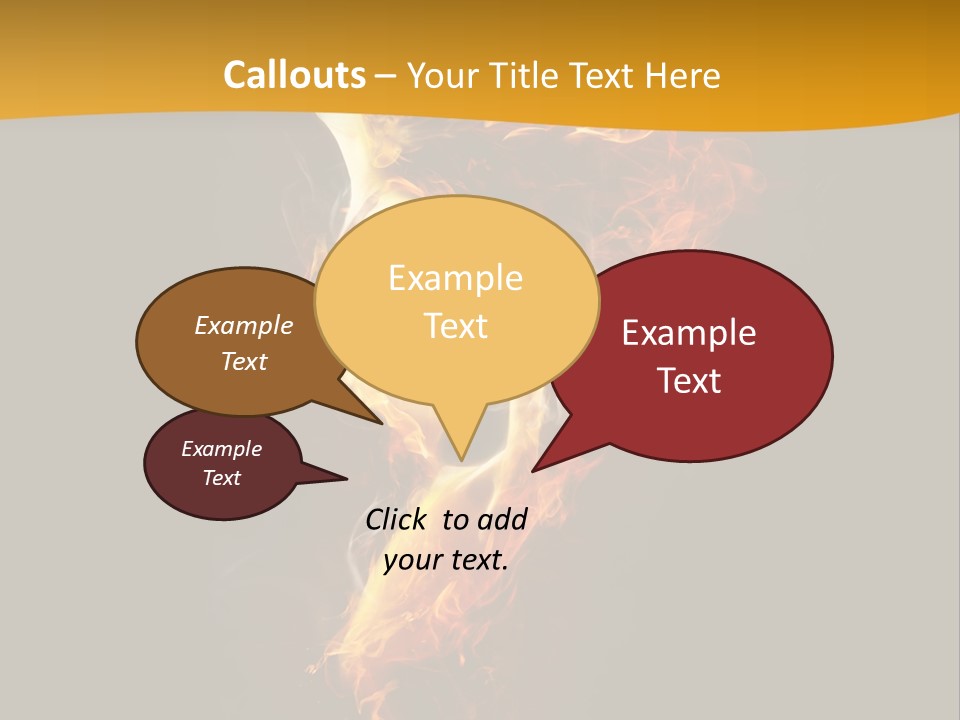 Callouts – Your Title Text Here

Example Text

Example Text

Example Text

Example Text

Click to add your text.